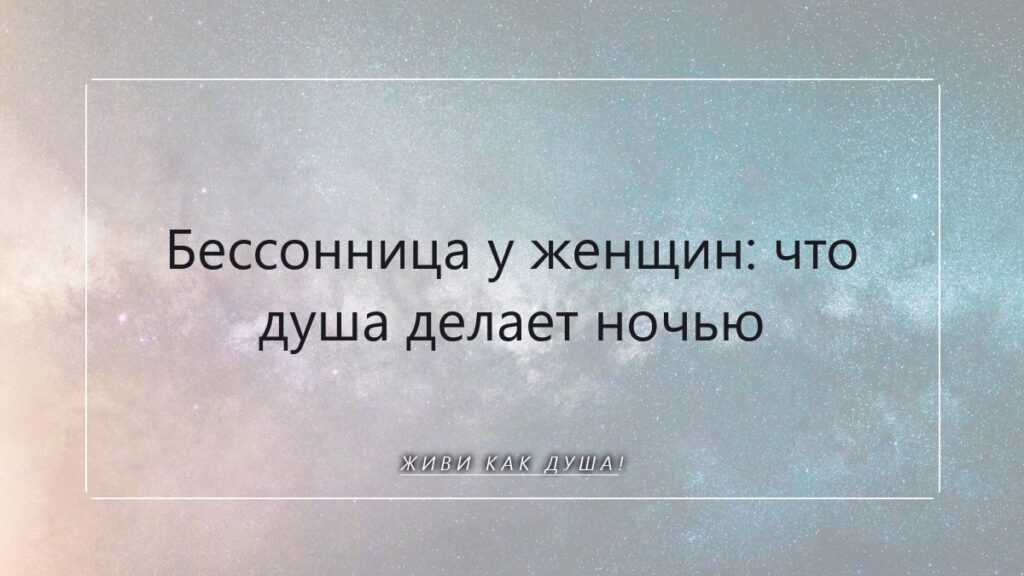 Бессонница у женщин: что душа делает ночью

ЖИВИ КАК ДУША!